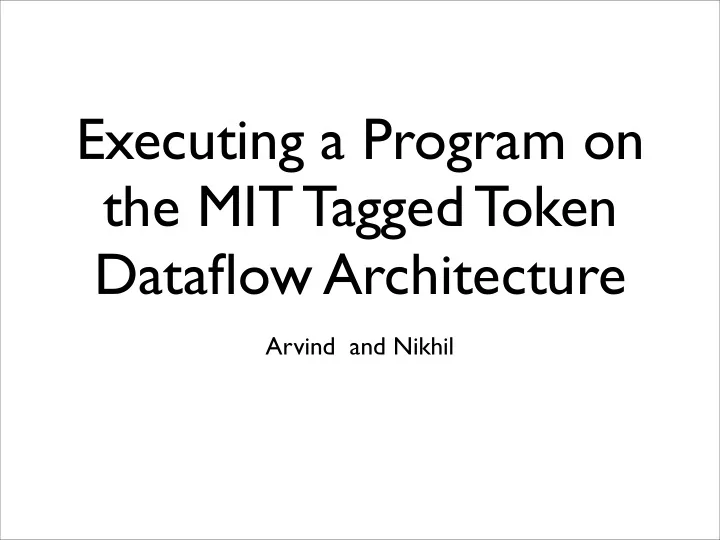 Executing a Program on the MIT Tagged Token Dataflow Architecture

Arvind and Nikhil